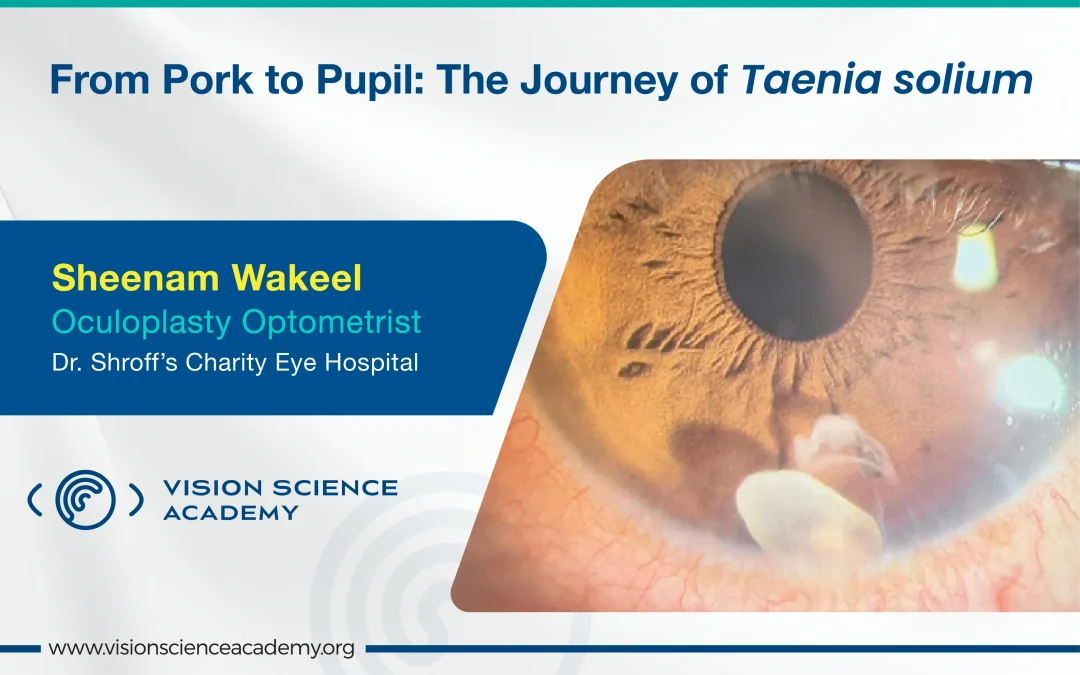 From Pork to Pupil: The Journey of Taenia solium

Sheenam Wakeel
Oculoplasty Optometrist
Dr. Shroff's Charity Eye Hospital

VISION SCIENCE ACADEMY

www.visionscienceacademy.org